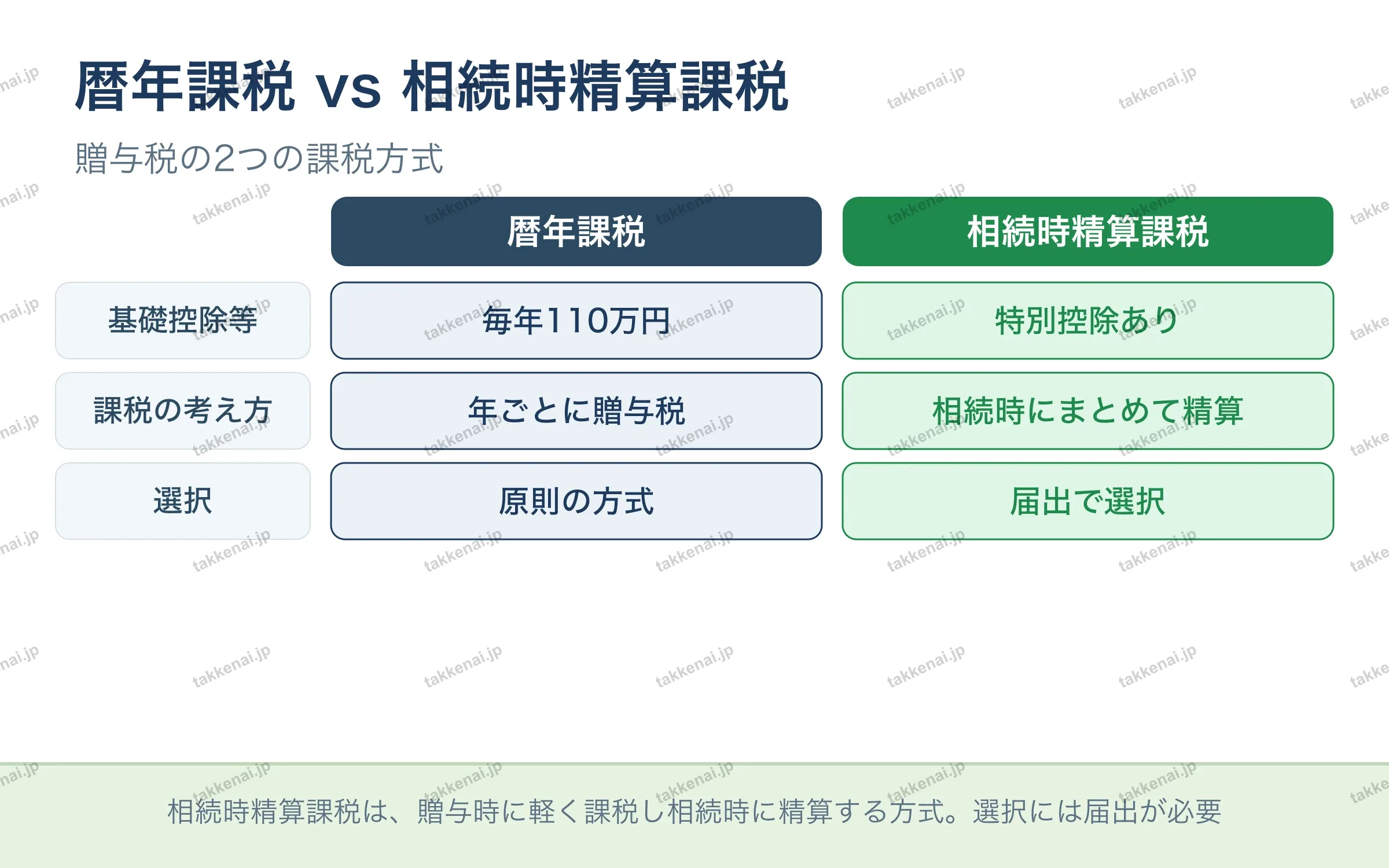 暦年課税 vs 相続時精算課税

贈与税の2つの課税方式

| | 暦年課税 | 相続時精算課税 |
|---|---|---|
| 基礎控除等 | 毎年110万円 | 特別控除あり |
| 課税の考え方 | 年ごとに贈与税 | 相続時にまとめて精算 |
| 選択 | 原則の方式 | 届出で選択 |

相続時精算課税は、贈与時に軽く課税し相続時に精算する方式。選択には届出が必要

takkenai.jp